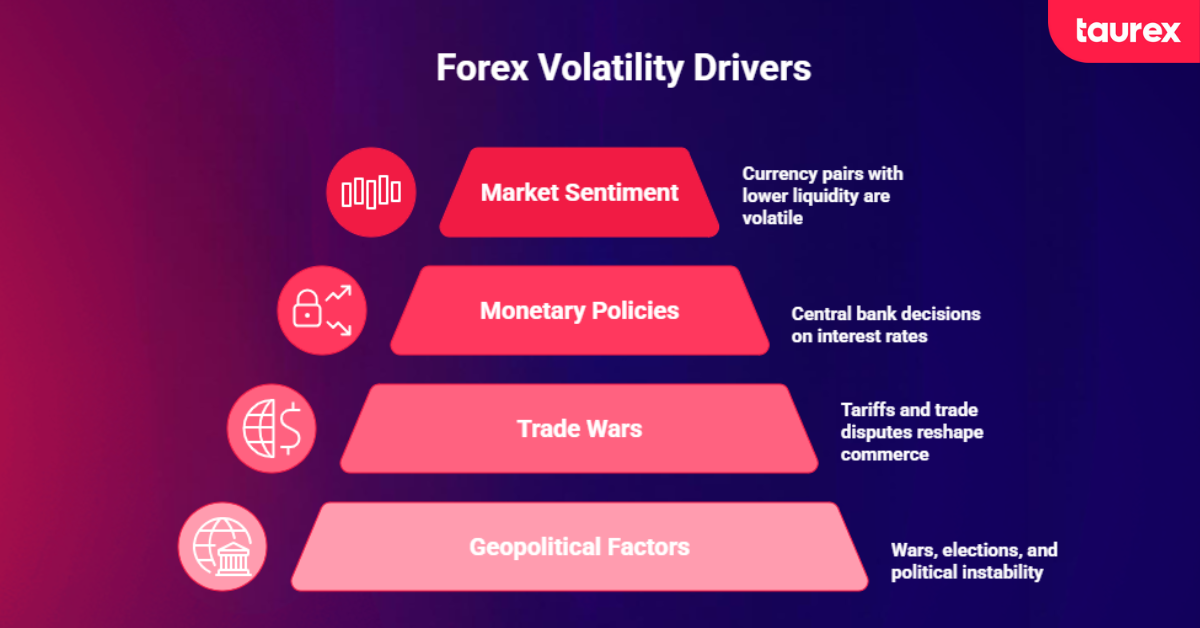 taurex

Forex Volatility Drivers

Market Sentiment

Currency pairs with lower liquidity are volatile

Monetary Policies

Central bank decisions on interest rates

Trade Wars

Tariffs and trade disputes reshape commerce

Geopolitical Factors

Wars, elections, and political instability